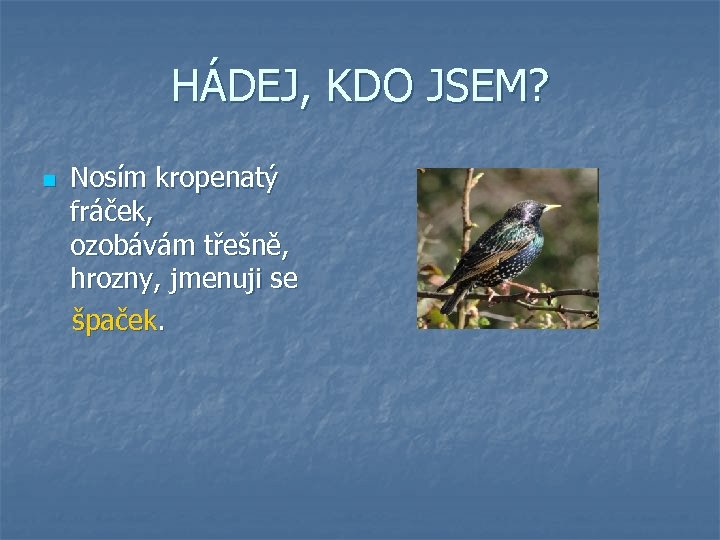 HÁDEJ, KDO JSEM?

Nosím kropenatý fráček, ozobávám třešně, hrozny, jmenuji se špaček.